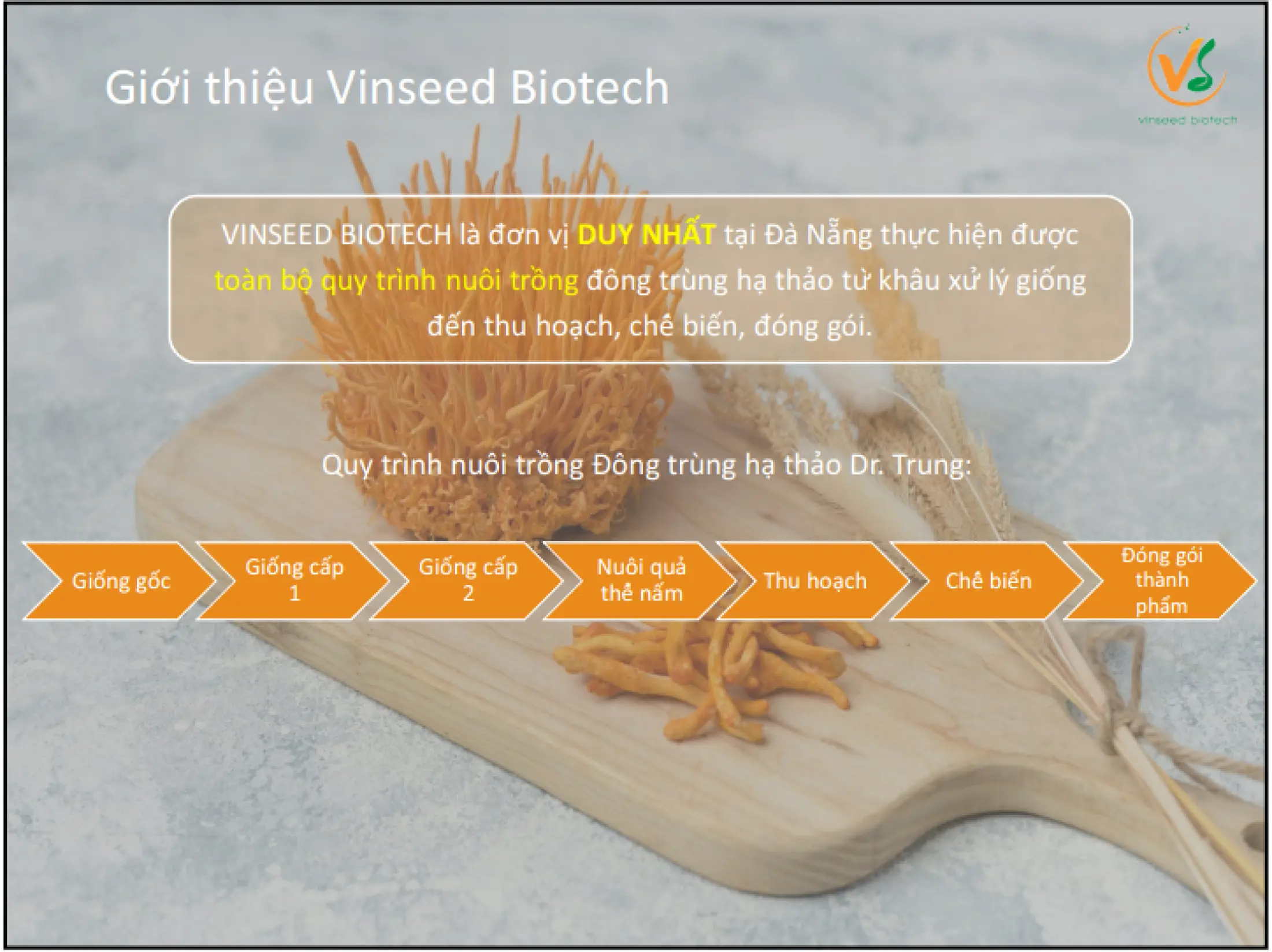 Giới thiệu Vinseed Biotech

VS
vinseed biotech

VINSEED BIOTECH là đơn vị DUY NHẤT tại Đà Nẵng thực hiện được toàn bộ quy trình nuôi trồng đông trùng hạ thảo từ khâu xử lý giống đến thu hoạch, chế biến, đóng gói.

Quy trình nuôi trồng Đông trùng hạ thảo Dr. Trung:

Giống gốc

Giống cấp 1

Giống cấp 2

Nuôi quả thể nấm

Thu hoạch

Chế biến

Đóng gói thành phẩm